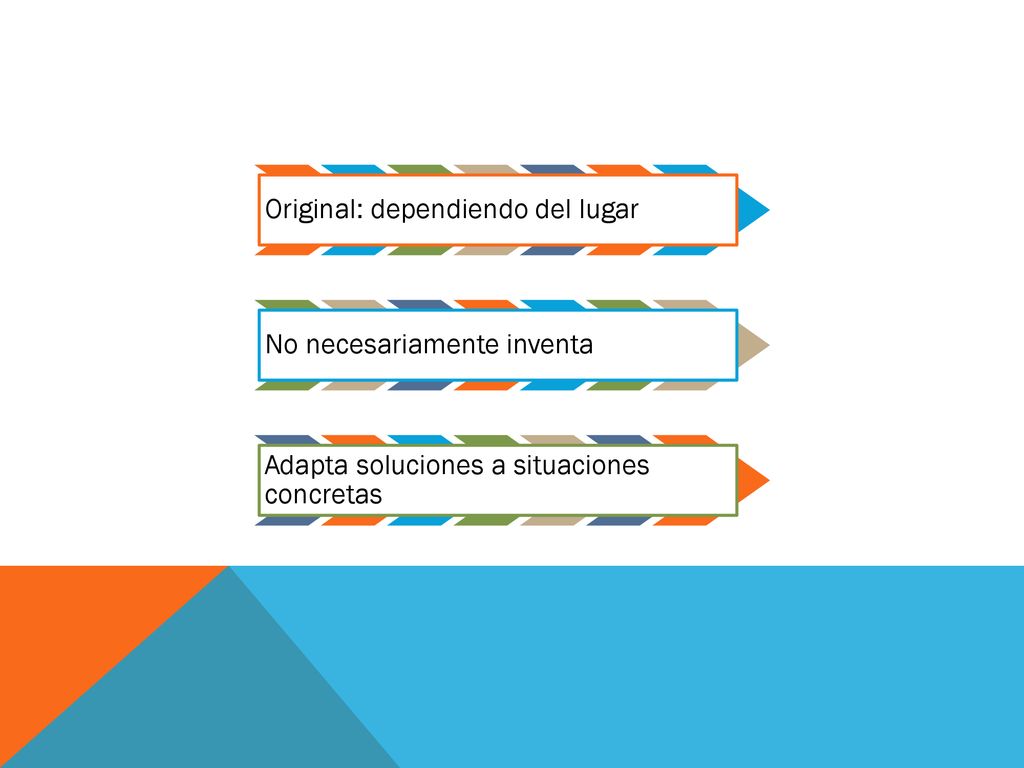 Original: dependiendo del lugar

No necesariamente inventa

Adapta soluciones a situaciones concretas